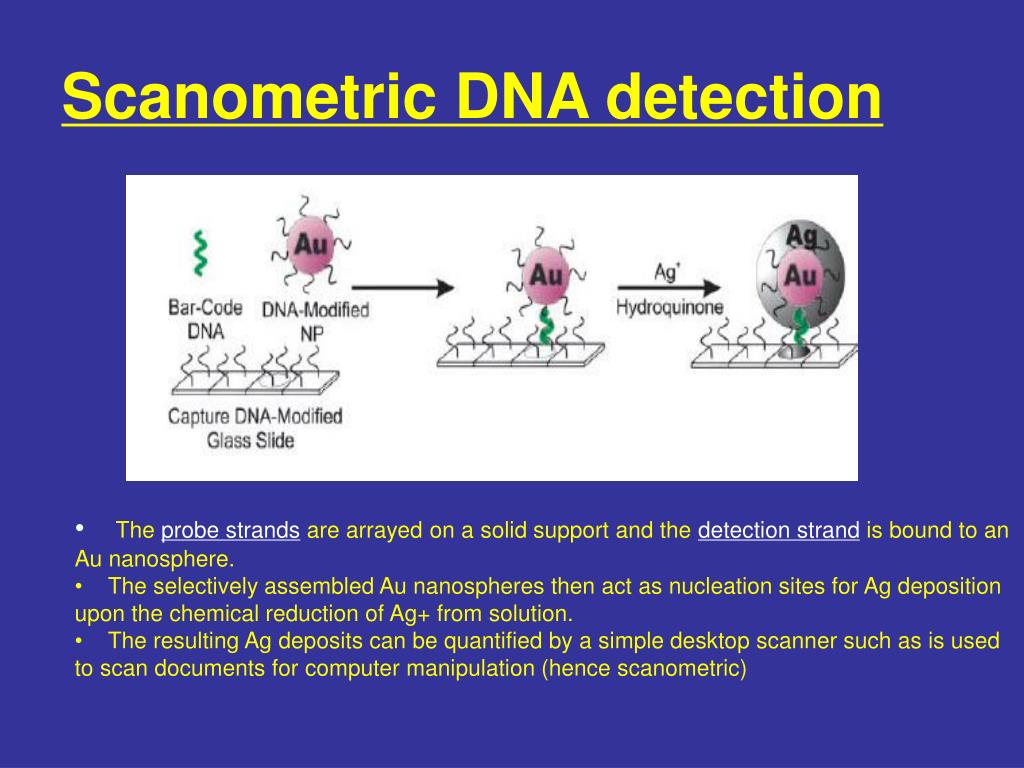 Scanometric DNA detection

Au
Bar-Code DNA
DNA-Modified NP
Capture DNA-Modified Glass Slide
Au
$Ag^+$
Hydroquinone
Ag
Au

• The probe strands are arrayed on a solid support and the detection strand is bound to an Au nanosphere.
• The selectively assembled Au nanospheres then act as nucleation sites for Ag deposition upon the chemical reduction of Ag+ from solution.
• The resulting Ag deposits can be quantified by a simple desktop scanner such as is used to scan documents for computer manipulation (hence scanometric)